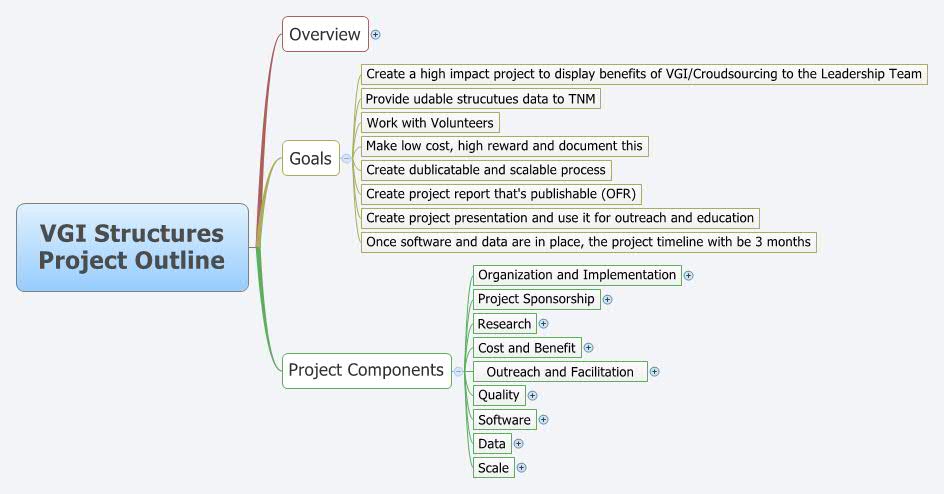 VGI Structures Project Outline

Overview

Goals

Create a high impact project to display benefits of VGI/Croudsourcing to the Leadership Team

Provide udable strucutues data to TNM

Work with Volunteers

Make low cost, high reward and document this

Create dublicatable and scalable process

Create project report that's publishable (OFR)

Create project presentation and use it for outreach and education

Once software and data are in place, the project timeline with be 3 months

Project Components

Organization and Implementation

Project Sponsorship

Research

Cost and Benefit

Outreach and Facilitation

Quality

Software

Data

Scale